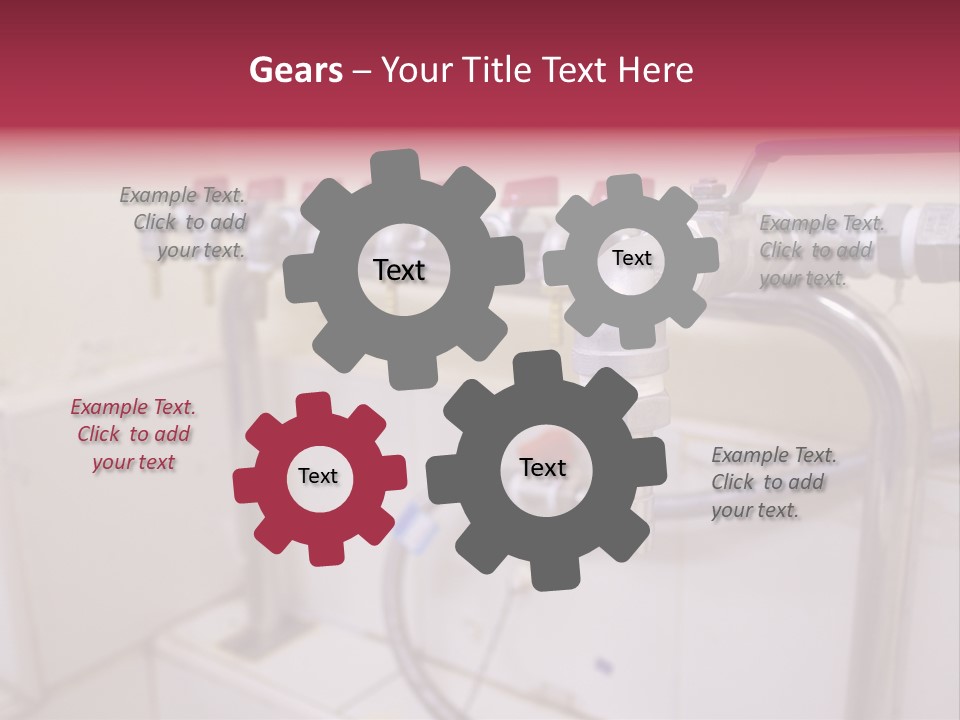 Gears – Your Title Text Here

Example Text. Click to add your text.

Text

Text

Example Text. Click to add your text.

Example Text. Click to add your text

Text

Text

Example Text. Click to add your text.